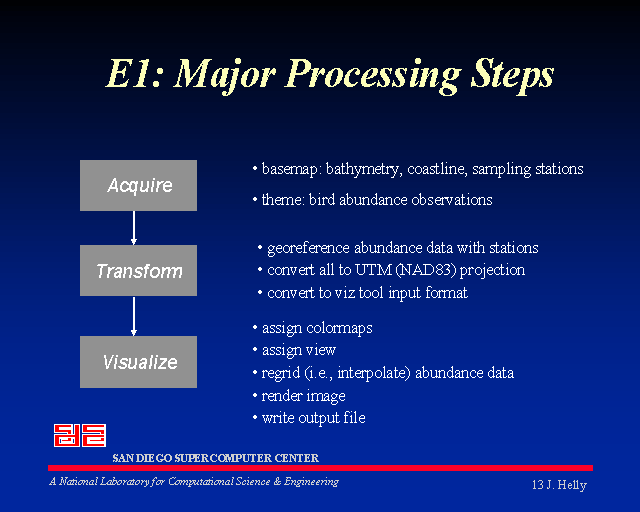 E1: Major Processing Steps

Acquire

Transform

Visualize

• basemap: bathymetry, coastline, sampling stations

• theme: bird abundance observations

• georeference abundance data with stations
• convert all to UTM (NAD83) projection
• convert to viz tool input format

• assign colormaps
• assign view
• regrid (i.e., interpolate) abundance data
• render image
• write output file

SAN DIEGO SUPERCOMPUTER CENTER

A National Laboratory for Computational Science & Engineering

13 J. Helly